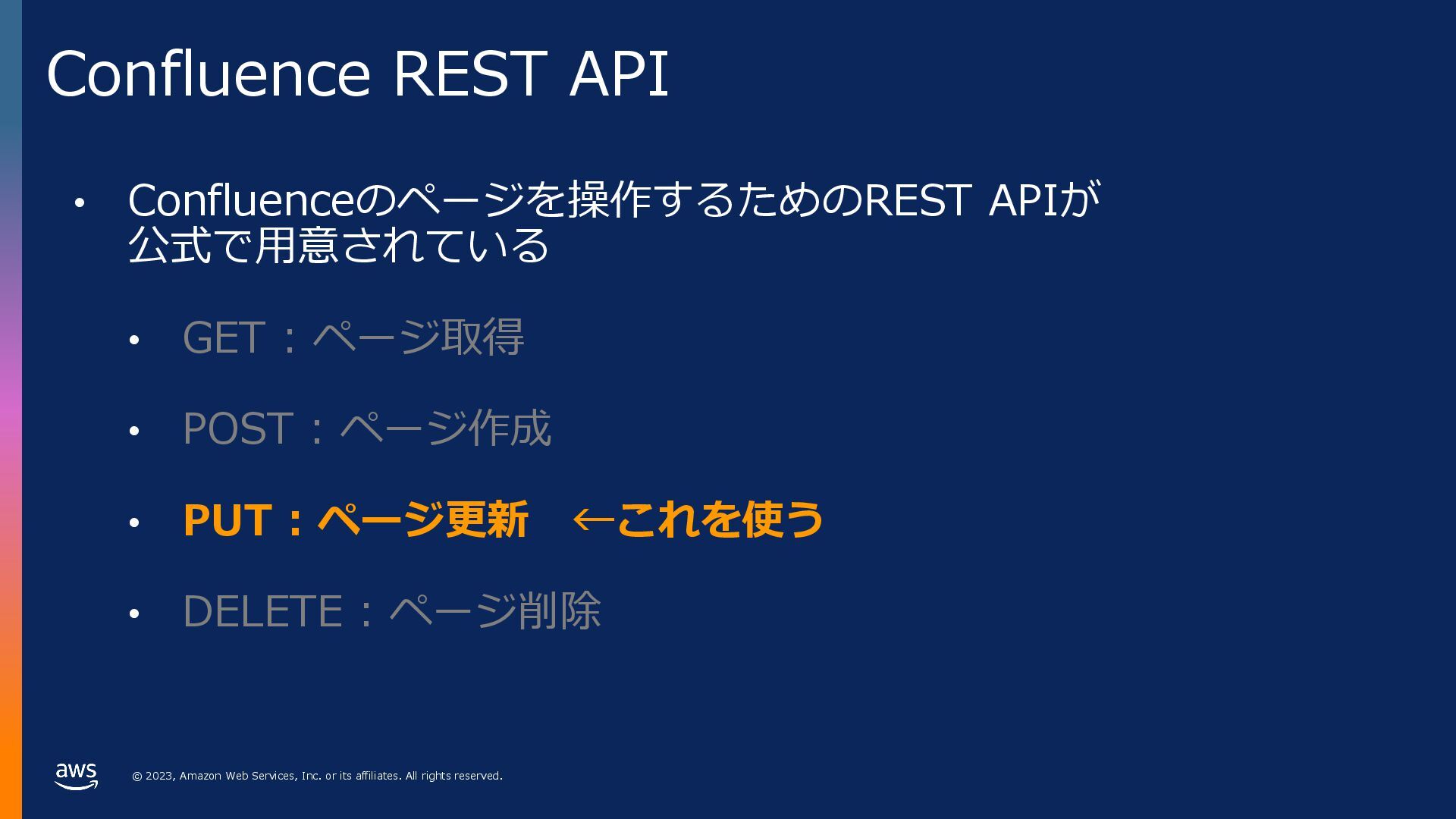 Confluence REST API

• Confluenceのページを操作するためのREST APIが公式で用意されている

• GET：ページ取得

• POST：ページ作成

• PUT：ページ更新　←これを使う

• DELETE：ページ削除

aws

© 2023, Amazon Web Services, Inc. or its affiliates. All rights reserved.